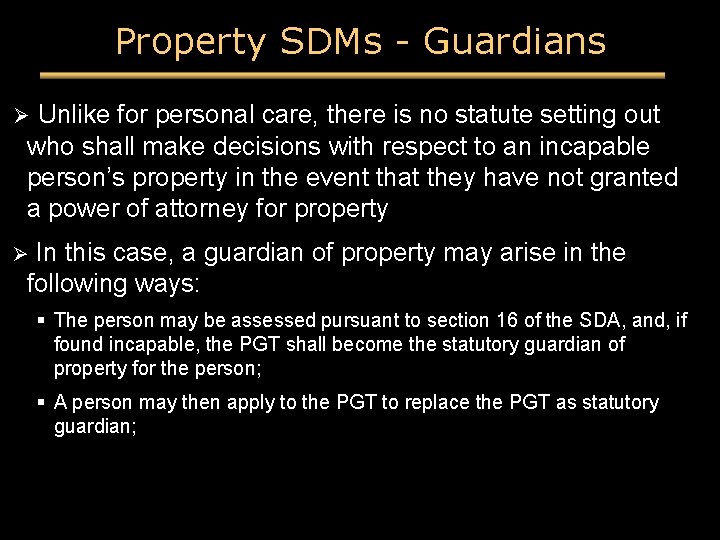 Property SDMs - Guardians

➢ Unlike for personal care, there is no statute setting out who shall make decisions with respect to an incapable person's property in the event that they have not granted a power of attorney for property

➢ In this case, a guardian of property may arise in the following ways:

▪ The person may be assessed pursuant to section 16 of the SDA, and, if found incapable, the PGT shall become the statutory guardian of property for the person;

▪ A person may then apply to the PGT to replace the PGT as statutory guardian;